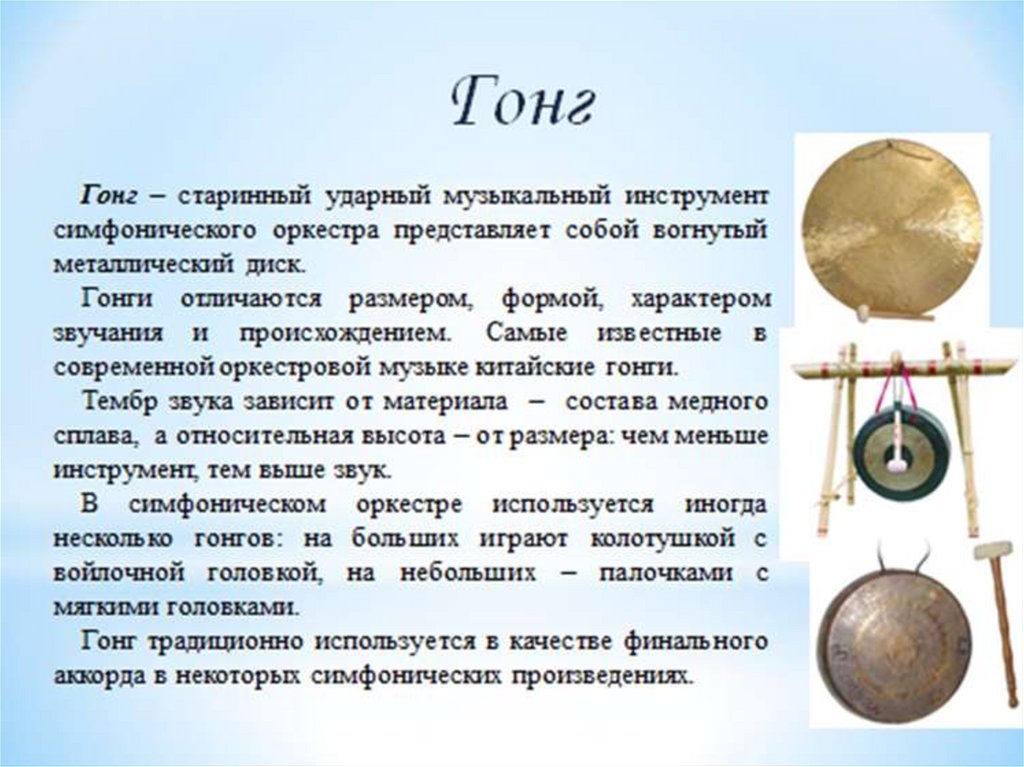 Гонг

Гонг – старинный ударный музыкальный инструмент симфонического оркестра представляет собой вогнутый металлический диск.

Гонги отличаются размером, формой, характером звучания и происхождением. Самые известные в современной оркестровой музыке китайские гонги.

Тембр звука зависит от материала – состава медного сплава, а относительная высота – от размера: чем меньше инструмент, тем выше звук.

В симфоническом оркестре используется иногда несколько гонгов: на больших играют колотушкой с войлочной головкой, на небольших – палочками с мягкими головками.

Гонг традиционно используется в качестве финального аккорда в некоторых симфонических произведениях.